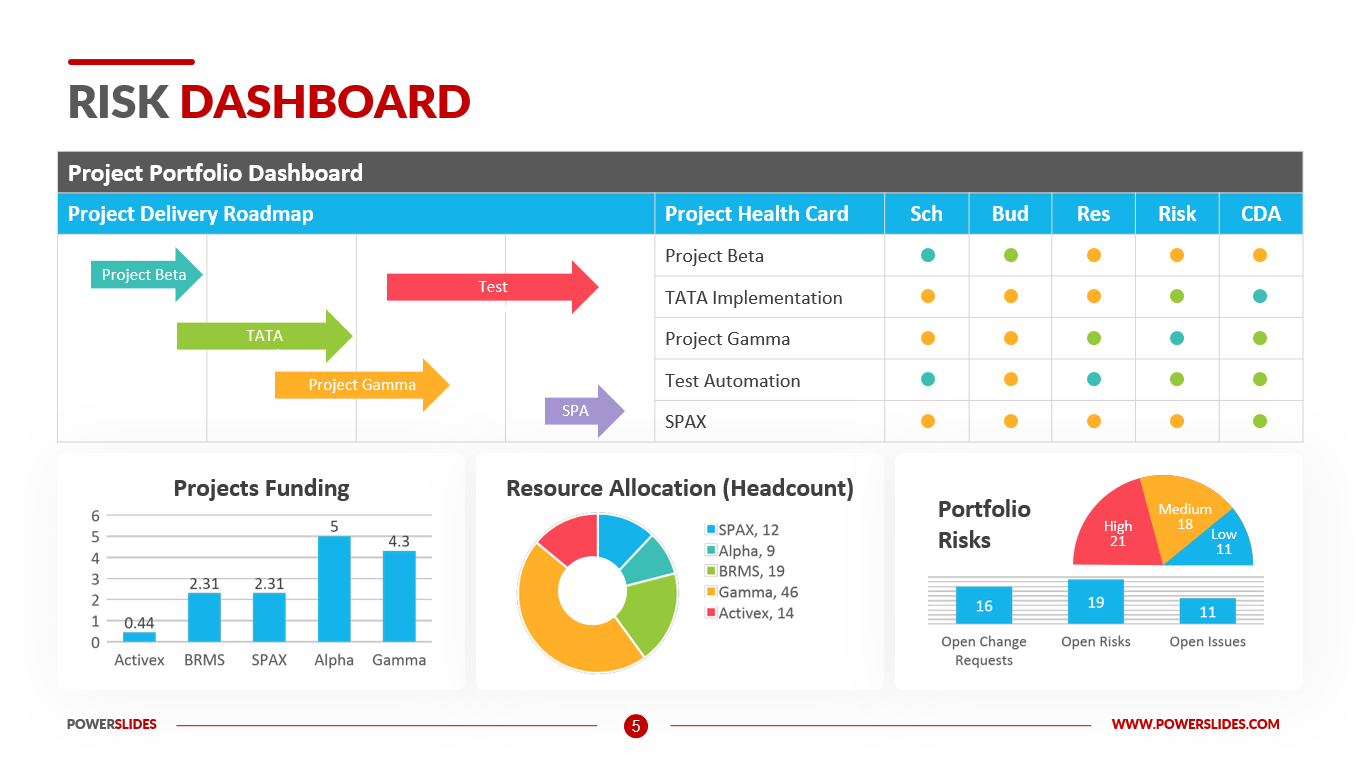 RISK DASHBOARD

Project Portfolio Dashboard

Project Delivery Roadmap

Project Beta

Test

TATA

Project Gamma

SPA

| Project Health Card | Sch | Bud | Res | Risk | CDA |
|---|---|---|---|---|---|
| Project Beta | | | | | |
| TATA Implementation | | | | | |
| Project Gamma | | | | | |
| Test Automation | | | | | |
| SPAX | | | | | |

Projects Funding

6
5
4
3
2
1
0

0.44 2.31 2.31 5 4.3

Activex BRMS SPAX Alpha Gamma

Resource Allocation (Headcount)

SPAX, 12
Alpha, 9
BRMS, 19
Gamma, 46
Activex, 14

Portfolio Risks

High 21
Medium 18
Low 11

16 19 11

Open Change Requests
Open Risks
Open Issues

POWERSLIDES

5

WWW.POWERSLIDES.COM